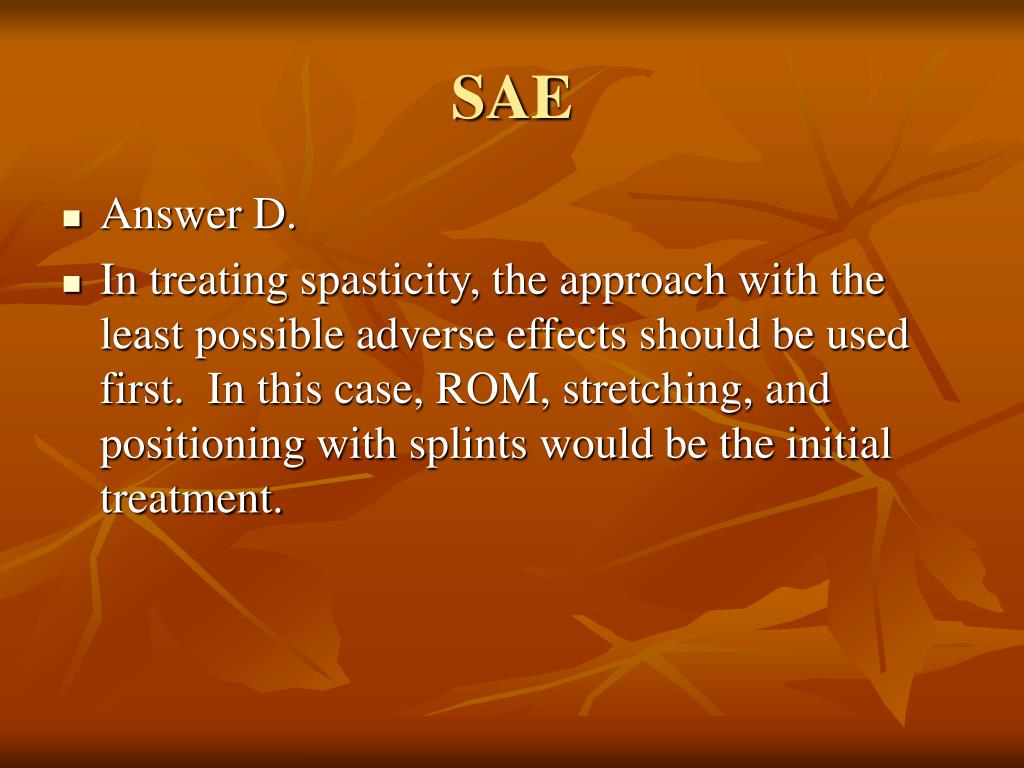 SAE

- Answer D.
- In treating spasticity, the approach with the least possible adverse effects should be used first.  In this case, ROM, stretching, and positioning with splints would be the initial treatment.